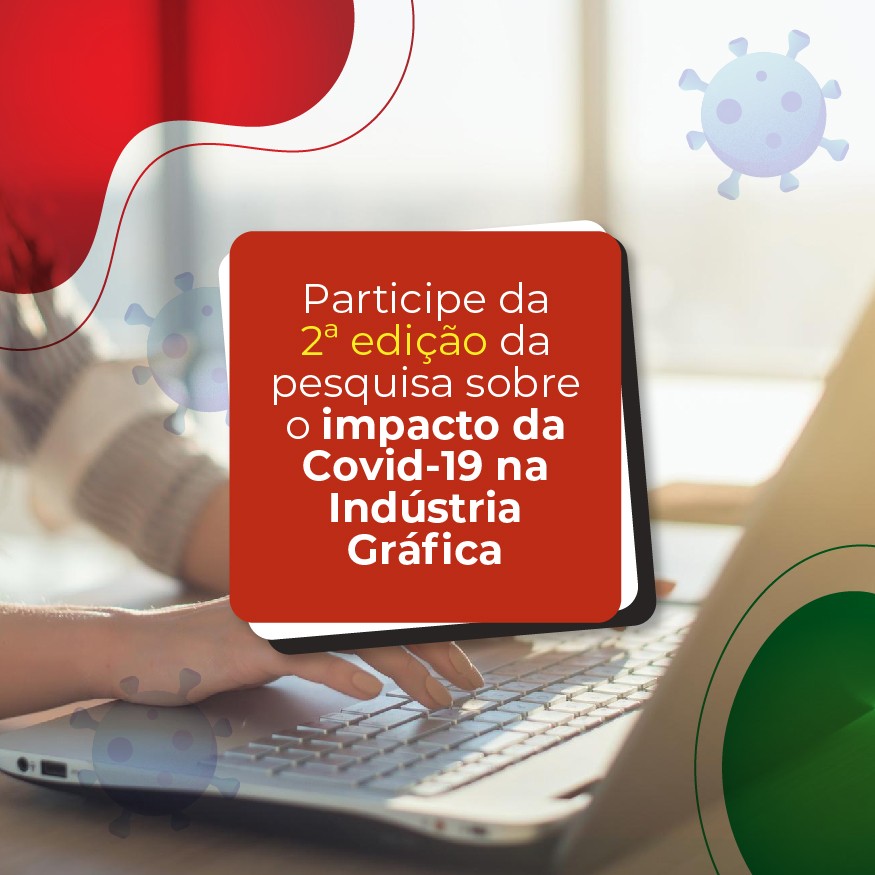 Participe da 2ª edição da pesquisa sobre o impacto da Covid-19 na Indústria Gráfica